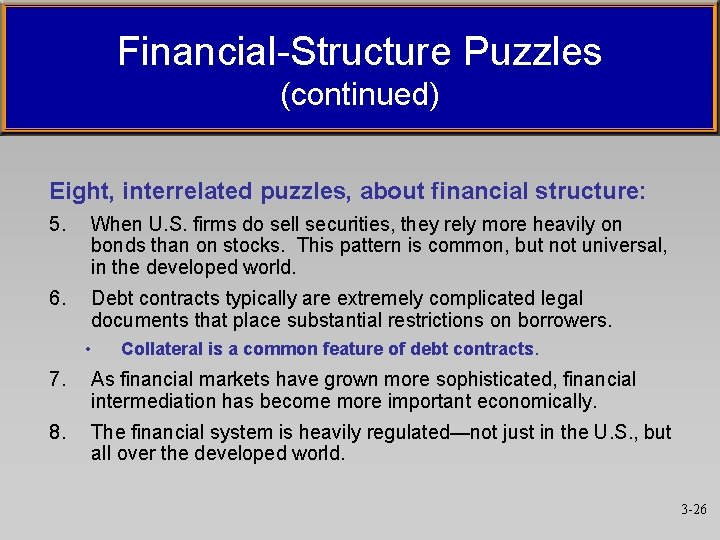 Financial-Structure Puzzles
(continued)

Eight, interrelated puzzles, about financial structure:

5. When U.S. firms do sell securities, they rely more heavily on bonds than on stocks. This pattern is common, but not universal, in the developed world.

6. Debt contracts typically are extremely complicated legal documents that place substantial restrictions on borrowers.

• Collateral is a common feature of debt contracts.

7. As financial markets have grown more sophisticated, financial intermediation has become more important economically.

8. The financial system is heavily regulated—not just in the U.S., but all over the developed world.

3-26